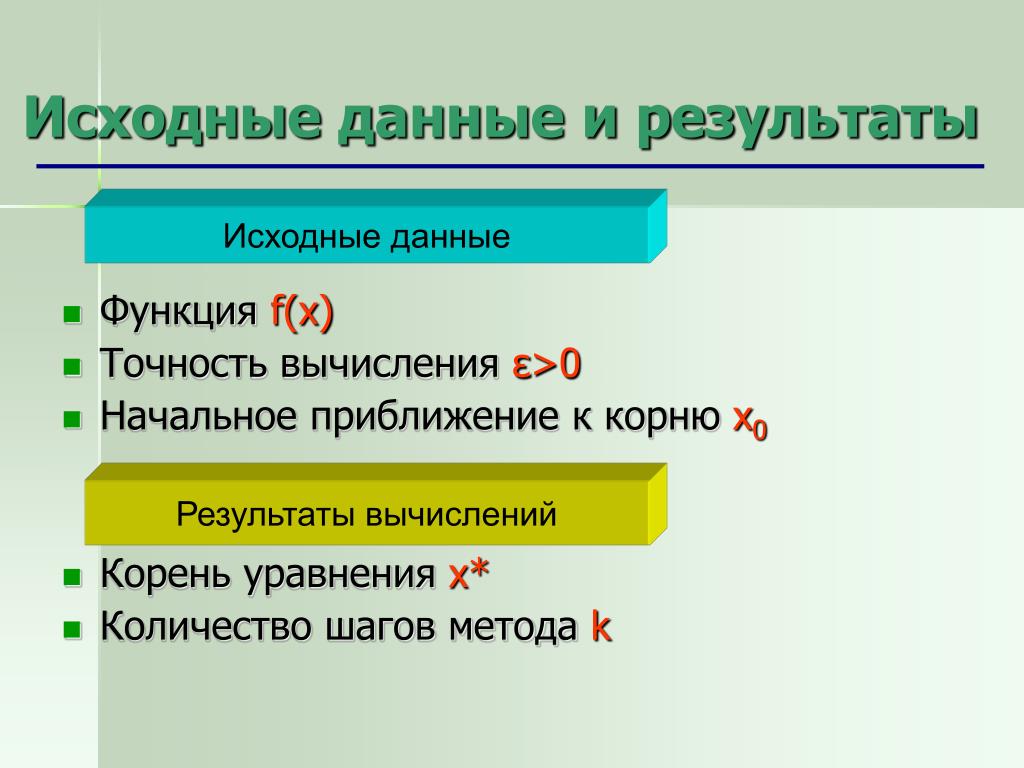 Исходные данные и результаты

Исходные данные

- Функция $f(x)$
- Точность вычисления $\varepsilon>0$
- Начальное приближение к корню $x_0$

Результаты вычислений

- Корень уравнения $x^*$
- Количество шагов метода $k$